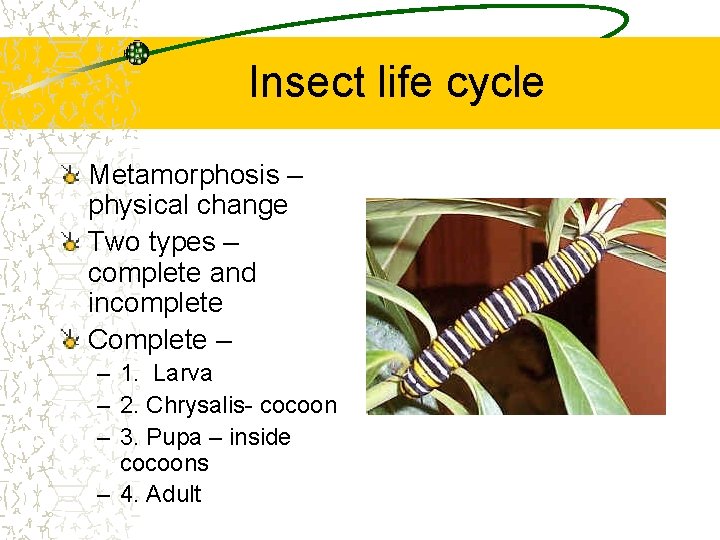 Insect life cycle

Metamorphosis – physical change

Two types – complete and incomplete

Complete –

– 1. Larva

– 2. Chrysalis- cocoon

– 3. Pupa – inside cocoons

– 4. Adult